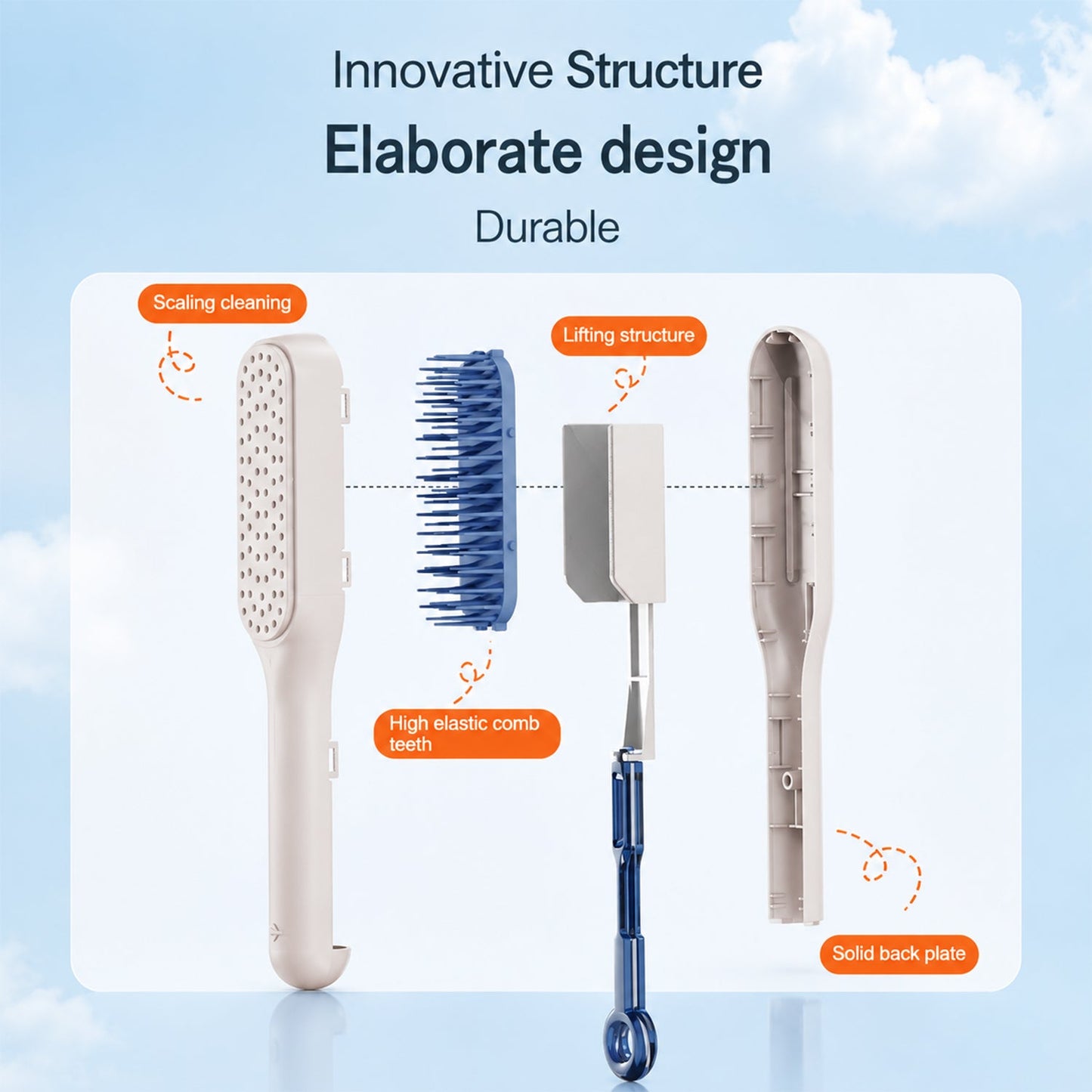 Innovative Structure

Elaborate design

Durable

Scaling cleaning

Lifting structure

High elastic comb teeth

Solid back plate